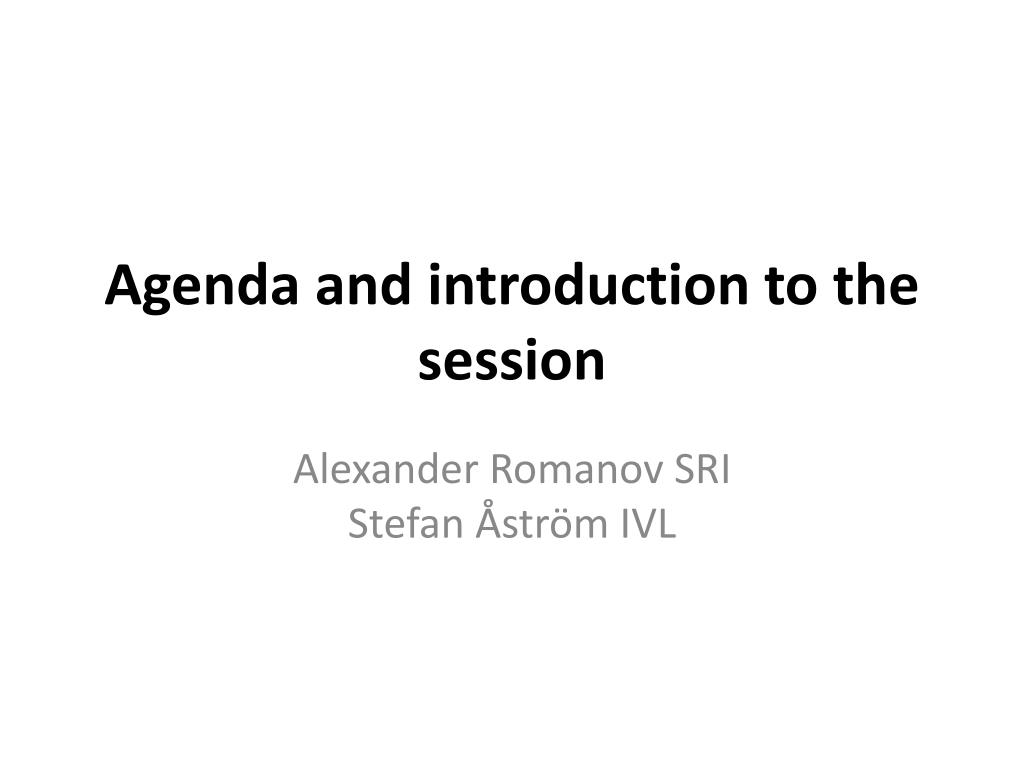 Agenda and introduction to the session

Alexander Romanov SRI
Stefan Åström IVL